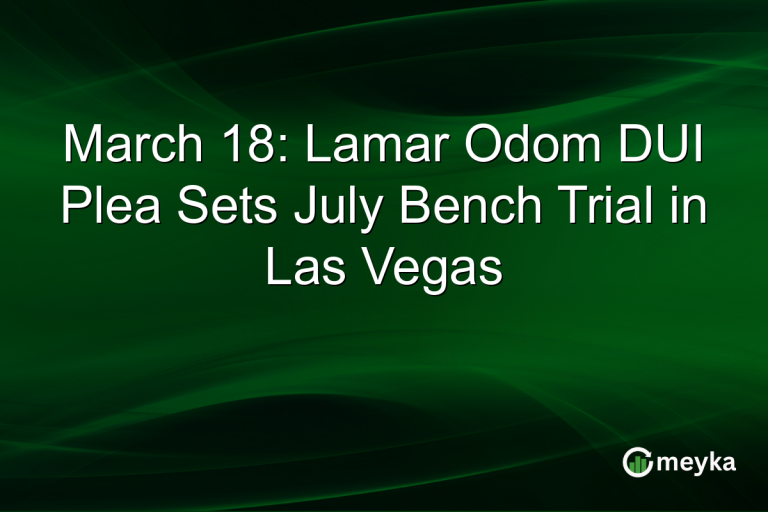 March 18: Lamar Odom DUI Plea Sets July Bench Trial in Las Vegas

meyka